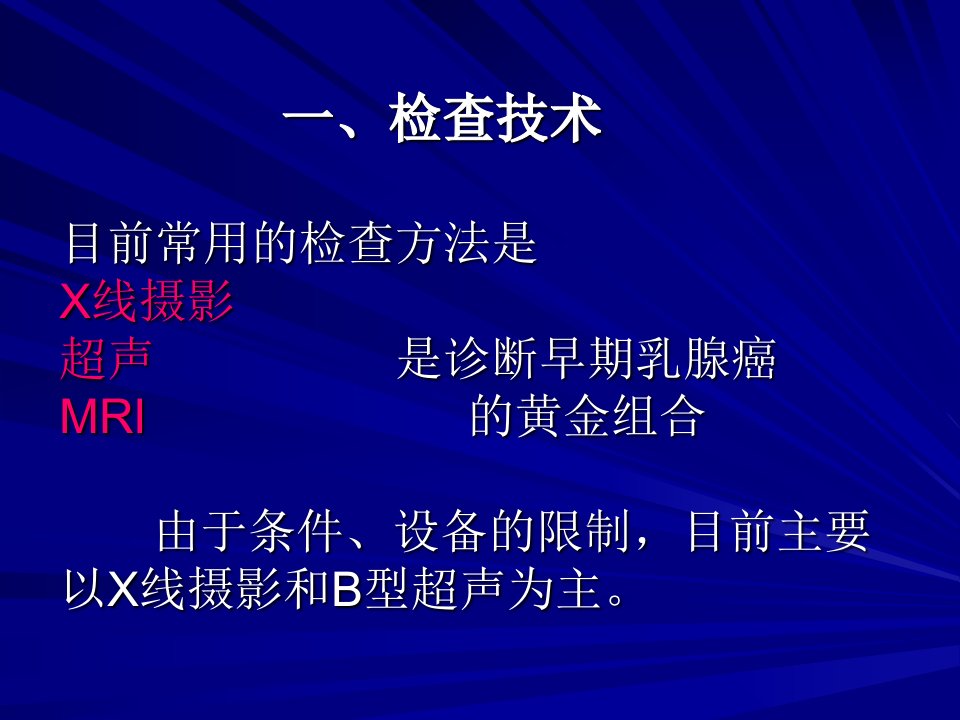 一、检查技术

目前常用的检查方法是
X线摄影
超声　　　　　　　是诊断早期乳腺癌
MRI　　　　　　　　的黄金组合

由于条件、设备的限制，目前主要以X线摄影和B型超声为主。